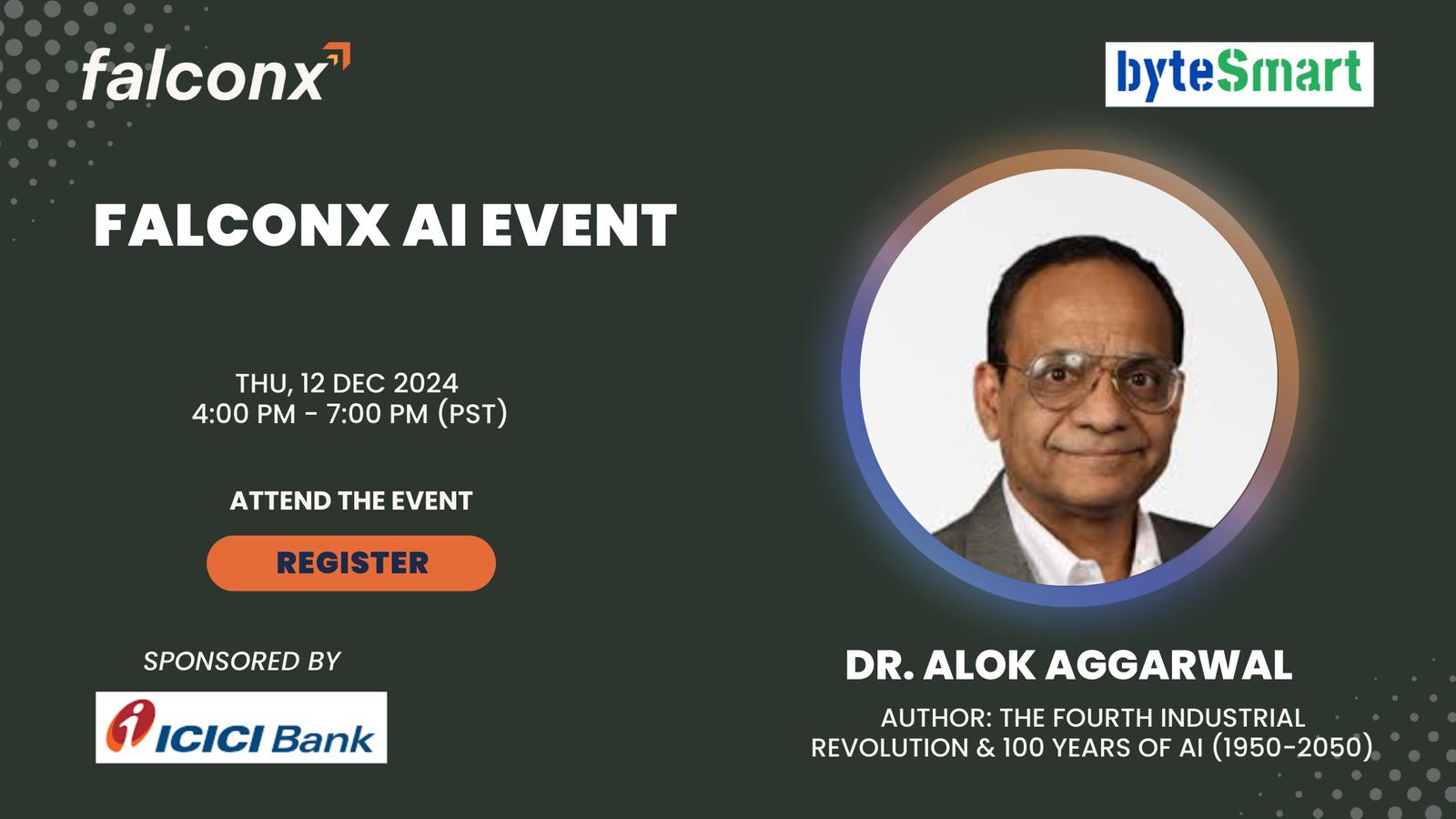 falconx

byteSmart

FALCONX AI EVENT

THU, 12 DEC 2024
4:00 PM - 7:00 PM (PST)

ATTEND THE EVENT

REGISTER

SPONSORED BY

ICICI Bank

DR. ALOK AGGARWAL

AUTHOR: THE FOURTH INDUSTRIAL REVOLUTION & 100 YEARS OF AI (1950-2050)